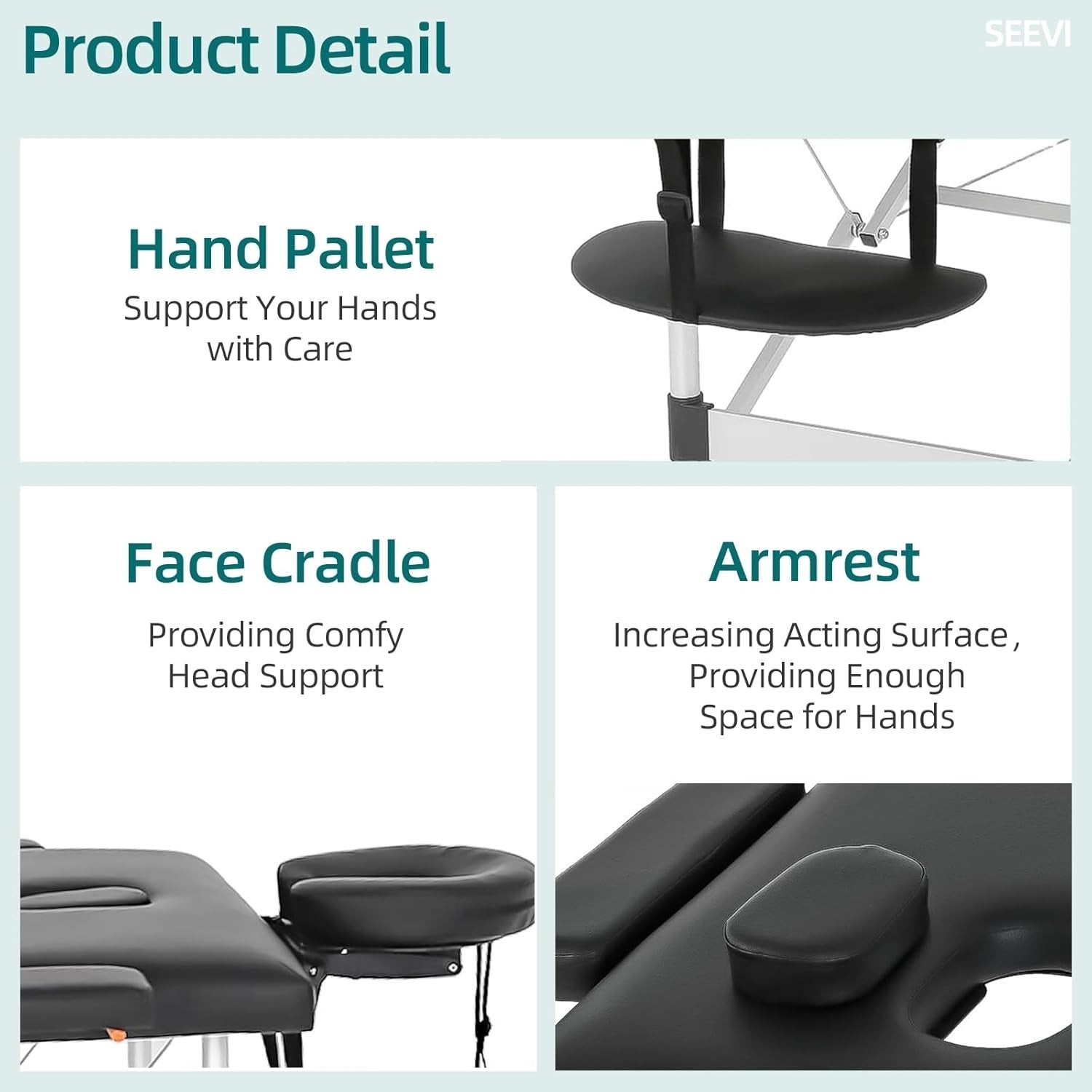 Product Detail

SEEVI

Hand Pallet

Support Your Hands with Care

Face Cradle

Providing Comfy Head Support

Armrest

Increasing Acting Surface , Providing Enough Space for Hands